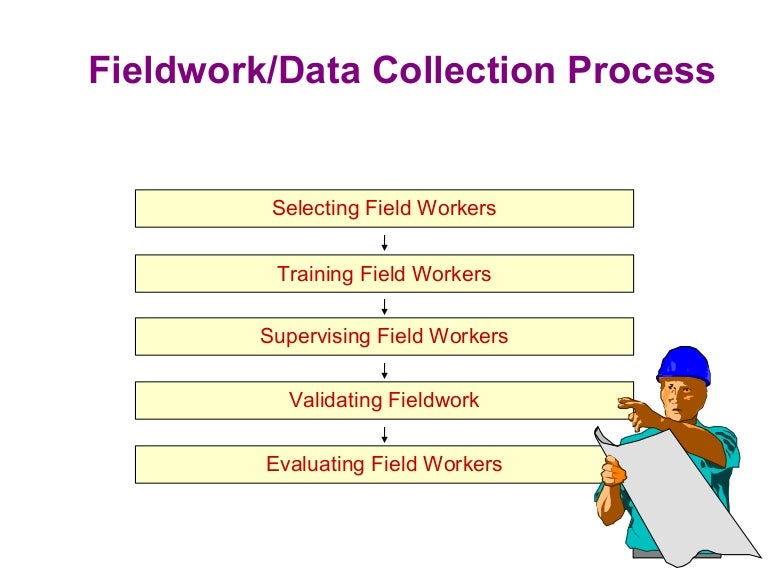 Fieldwork/Data Collection Process

Selecting Field Workers

Training Field Workers

Supervising Field Workers

Validating Fieldwork

Evaluating Field Workers